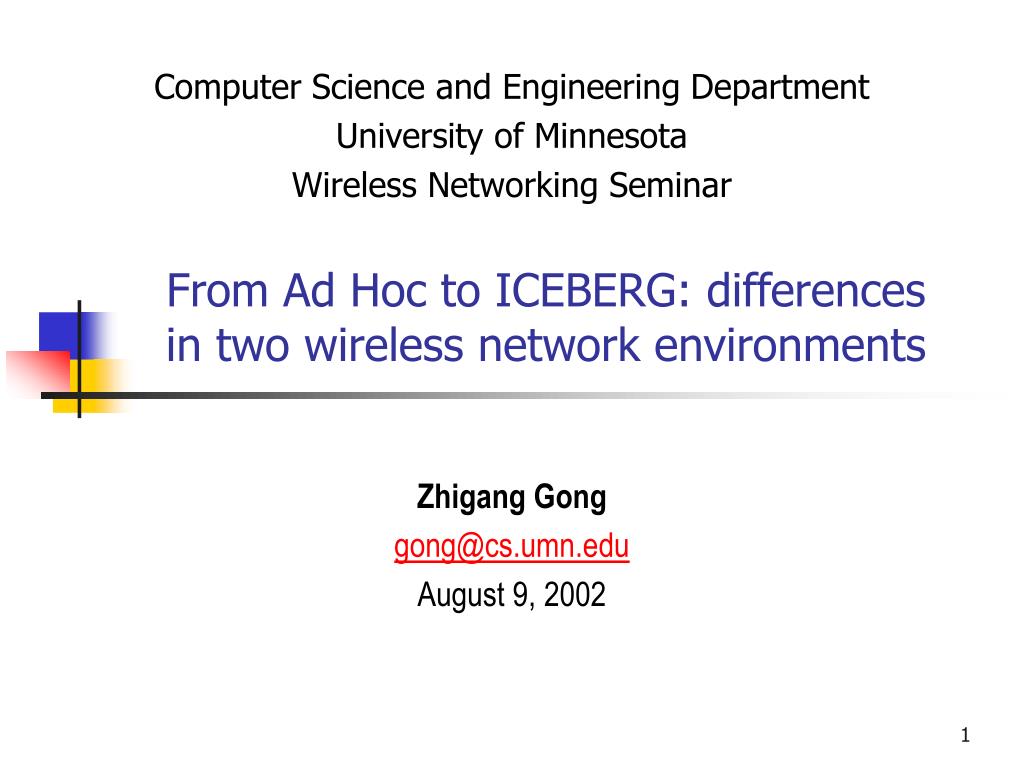 Computer Science and Engineering Department
University of Minnesota
Wireless Networking Seminar

From Ad Hoc to ICEBERG: differences in two wireless network environments

Zhigang Gong
gong@cs.umn.edu
August 9, 2002

1